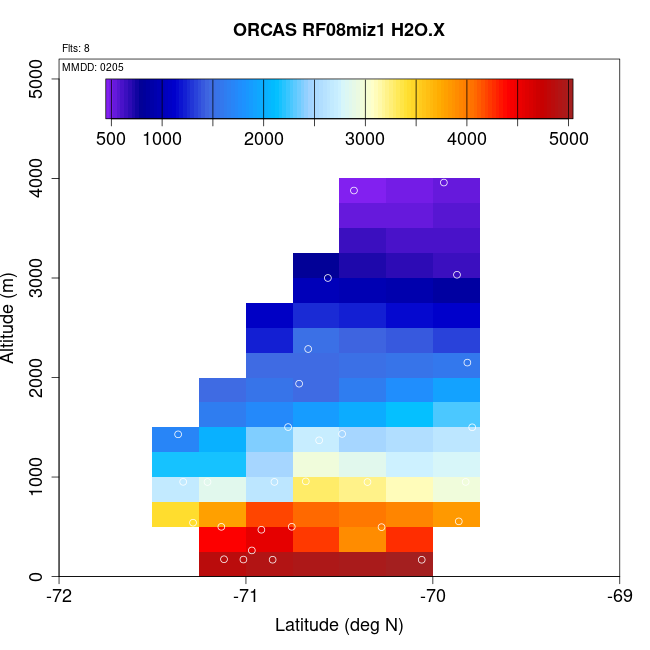 ORCAS RF08miz1 H2O.X

Flts: 8

MMDD: 0205

500 1000 2000 3000 4000 5000

Altitude (m)

0
1000
2000
3000
4000
5000

-72 -71 -70 -69

Latitude (deg N)